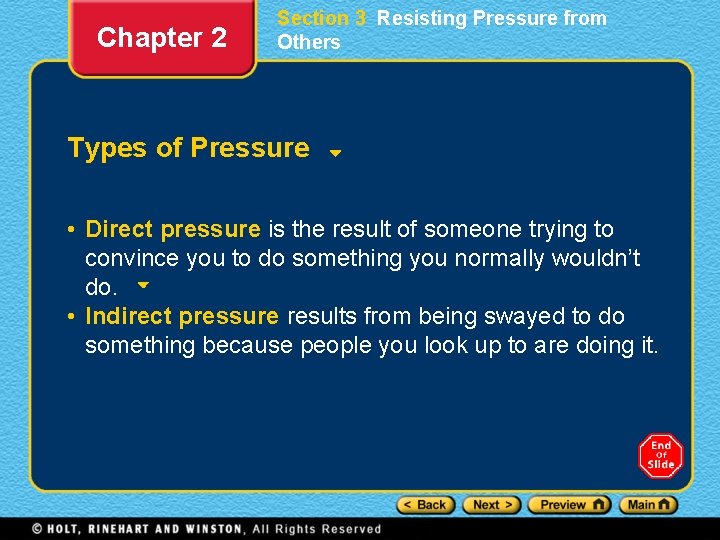 Chapter 2

Section 3 Resisting Pressure from Others

Types of Pressure

• Direct pressure is the result of someone trying to convince you to do something you normally wouldn't do.
• Indirect pressure results from being swayed to do something because people you look up to are doing it.

End of Slide

< Back Next > Preview Main

© HOLT, RINEHART AND WINSTON, All Rights Reserved